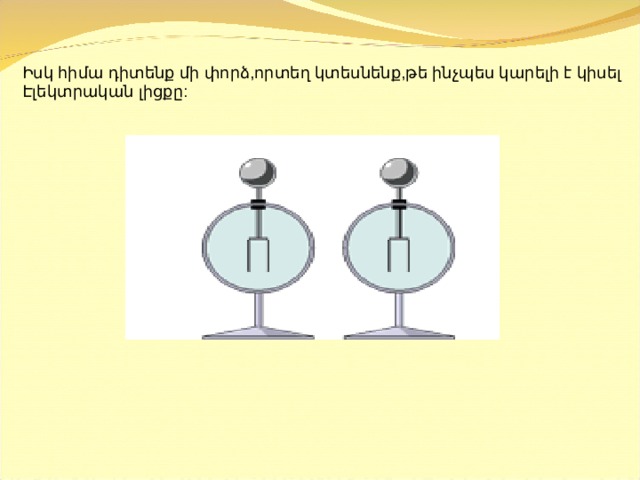 Իսկ հիմա դիտենք մի փորձ,որտեղ կտեսնենք,թե ինչպես կարելի է կիսել էլեկտրական լիցքը: